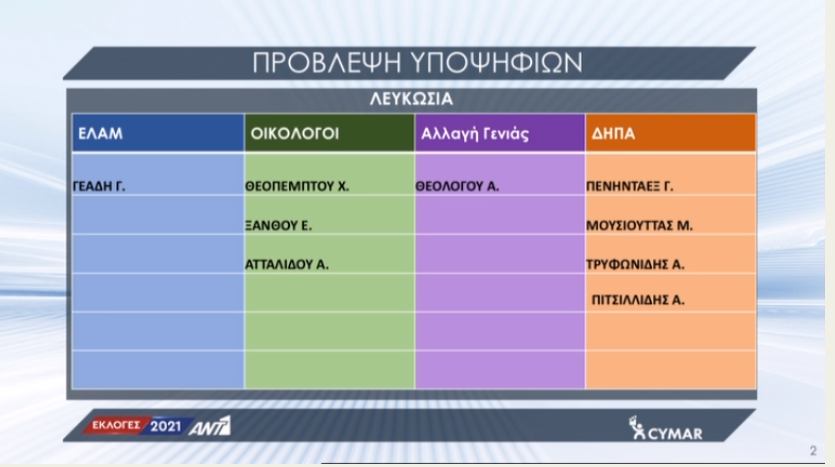 ΠΡΟΒΛΕΨΗ ΥΠΟΨΗΦΙΩΝ

ΛΕΥΚΩΣΙΑ

| ΕΛΑΜ | ΟΙΚΟΛΟΓΟΙ | Αλλαγή Γενιάς | ΔΗΠΑ |
|---|---|---|---|
| ΓΕΑΔΗ Γ. | ΘΕΟΠΕΜΠΤΟΥ Χ. | ΘΕΟΛΟΓΟΥ Α. | ΠΕΝΗΝΤΑΕΞ Γ. |
| | ΞΑΝΘΟΥ Ε. | | ΜΟΥΣΙΟΥΤΤΑΣ Μ. |
| | ΑΤΤΑΛΙΔΟΥ Α. | | ΤΡΥΦΩΝΙΔΗΣ Α. |
| | | | ΠΙΤΣΙΛΛΙΔΗΣ Α. |
| | | | |
| | | | |

ΕΚΛΟΓΕΣ 2021 ANT1

CYMAR

2